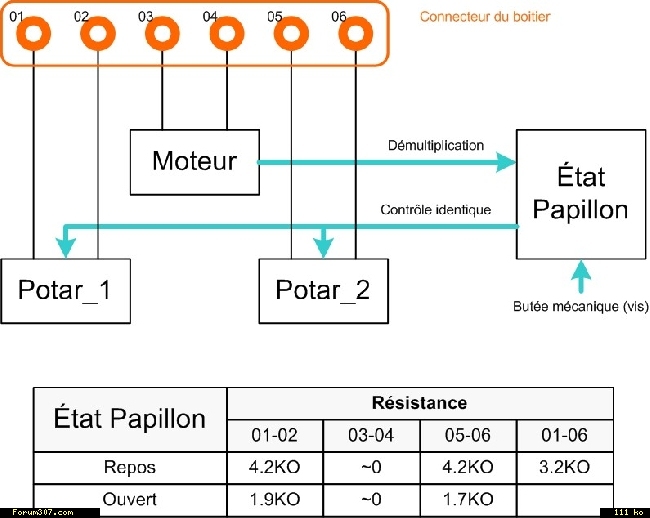 01 02 03 04 05 06

Connecteur du boitier

Moteur

Démultiplication

État Papillon

Contrôle identique

Potar_1

Potar_2

Butée mécanique (vis)

| État Papillon | Résistance | | | |
|---|---|---|---|---|
| | 01-02 | 03-04 | 05-06 | 01-06 |
| Repos | 4.2KO | ~0 | 4.2KO | 3.2KO |
| Ouvert | 1.9KO | ~0 | 1.7KO | |

Forum307.com

111 ko